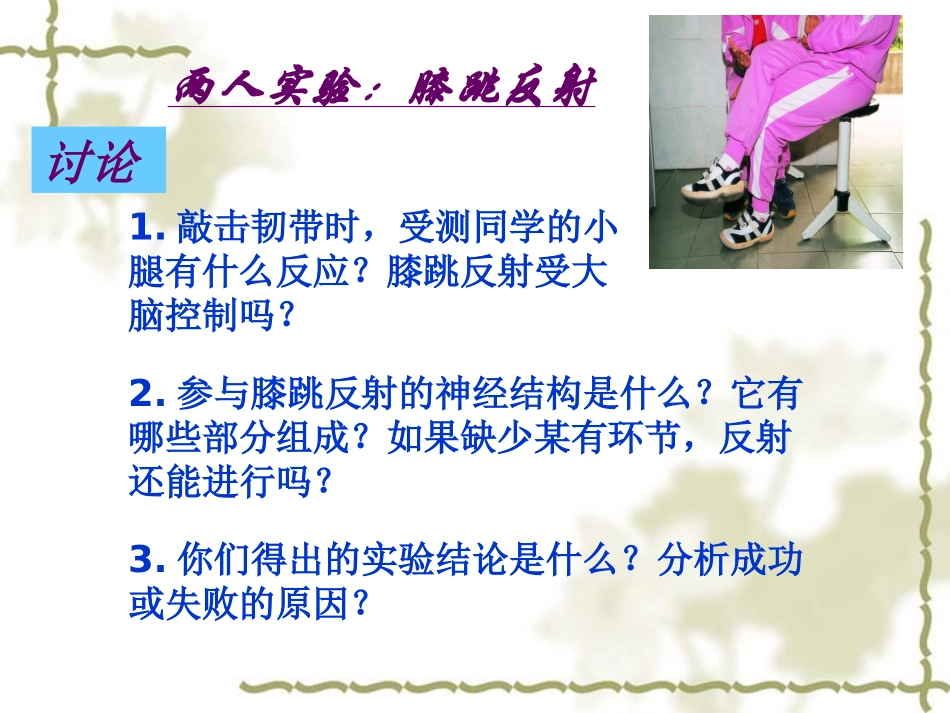 两人实验：膝跳反射

讨论

1. 敲击韧带时，受测同学的小腿有什么反应？膝跳反射受大脑控制吗？

2. 参与膝跳反射的神经结构是什么？它有哪些部分组成？如果缺少某有环节，反射还能进行吗？

3. 你们得出的实验结论是什么？分析成功或失败的原因？